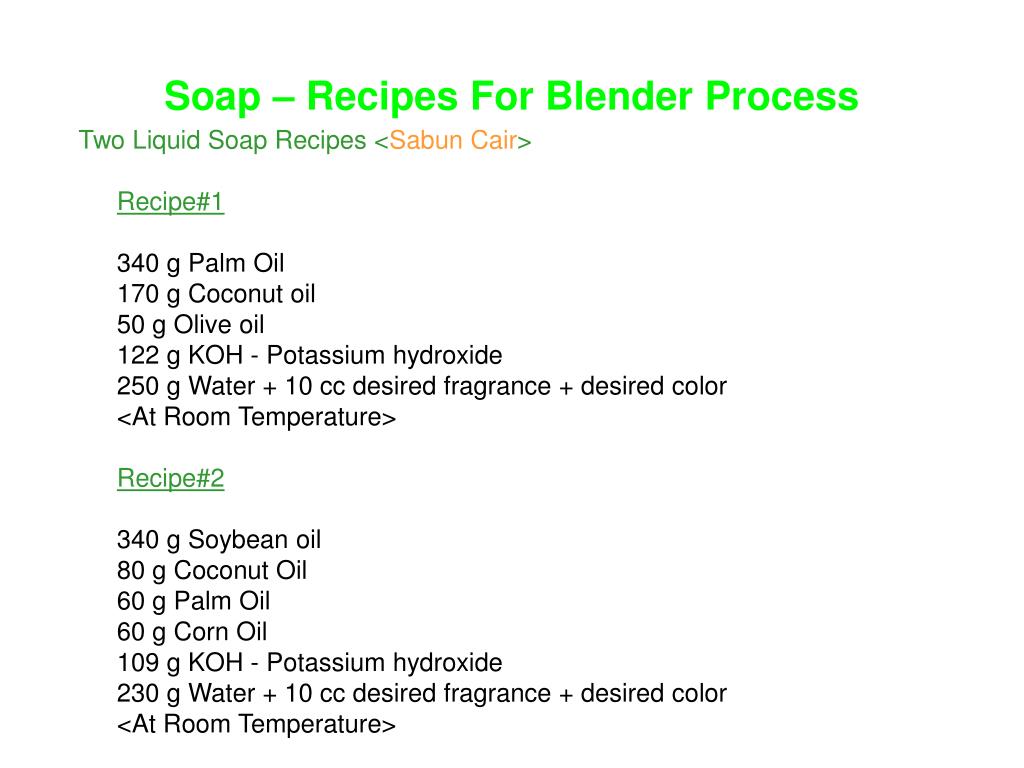 Soap – Recipes For Blender Process

Two Liquid Soap Recipes <Sabun Cair>

Recipe#1

340 g Palm Oil
170 g Coconut oil
50 g Olive oil
122 g KOH - Potassium hydroxide
250 g Water + 10 cc desired fragrance + desired color
<At Room Temperature>

Recipe#2

340 g Soybean oil
80 g Coconut Oil
60 g Palm Oil
60 g Corn Oil
109 g KOH - Potassium hydroxide
230 g Water + 10 cc desired fragrance + desired color
<At Room Temperature>